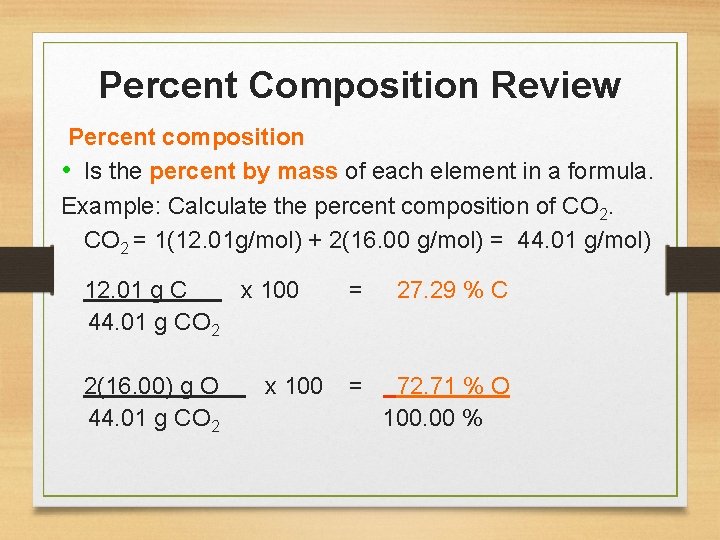 Percent Composition Review

Percent composition

• Is the percent by mass of each element in a formula.

Example: Calculate the percent composition of $CO_2$.

$CO_2$ = 1(12.01g/mol) + 2(16.00 g/mol) = 44.01 g/mol)

$\frac{12.01 \text{ g C}}{44.01 \text{ g } CO_2}$ x 100 = 27.29 % C

$\frac{2(16.00) \text{ g O}}{44.01 \text{ g } CO_2}$ x 100 = 72.71 % O

100.00 %